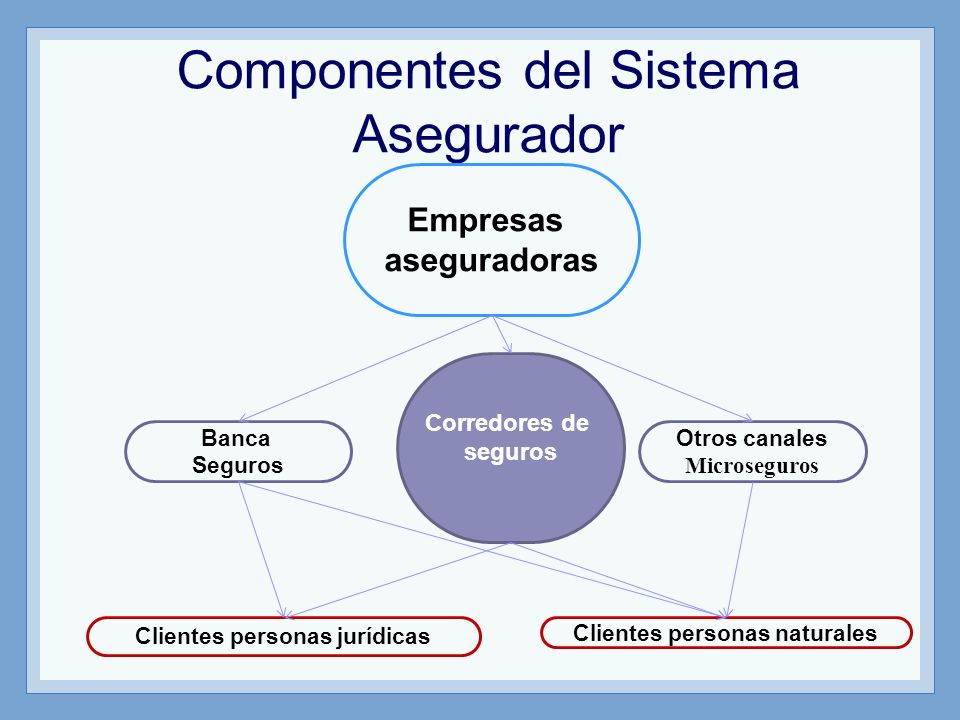 Componentes del Sistema Asegurador

Empresas aseguradoras

Banca Seguros

Corredores de seguros

Otros canales Microseguros

Clientes personas jurídicas

Clientes personas naturales